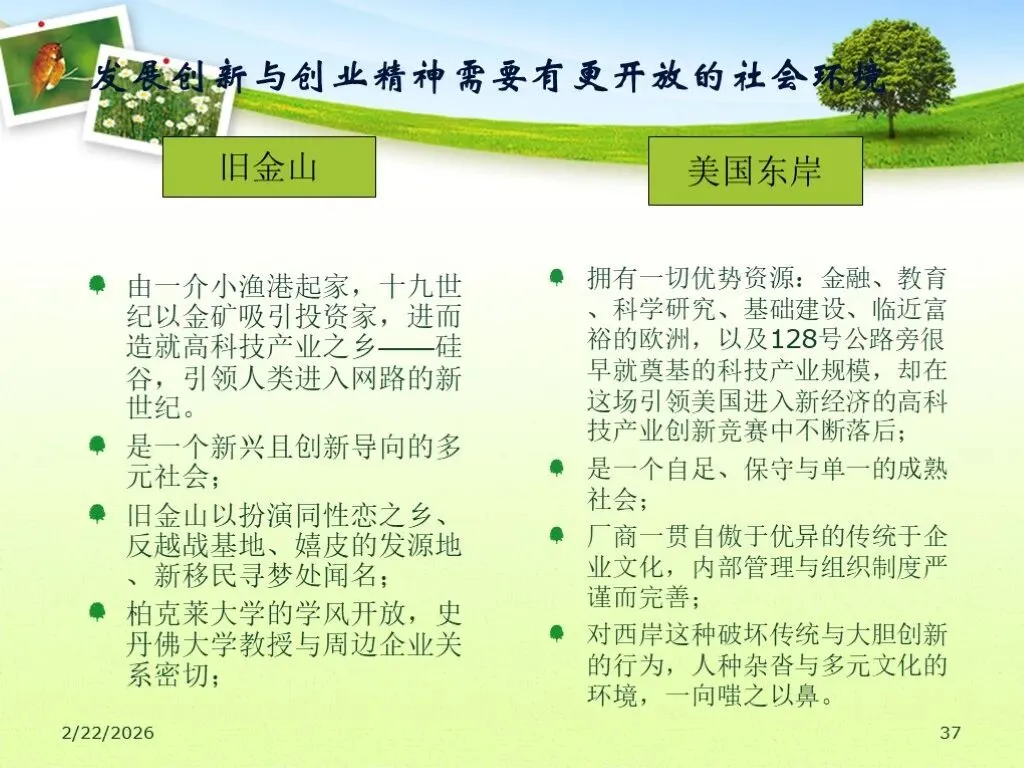 发展创新与创业精神需要有更开放的社会环境

旧金山

由一介小渔港起家，十九世纪以金矿吸引投资家，进而造就高科技产业之乡——硅谷，引领人类进入网路的新世纪。

是一个新兴且创新导向的多元社会；

旧金山以扮演同性恋之乡、反越战基地、嬉皮的发源地、新移民寻梦处闻名；

柏克莱大学的学风开放，史丹佛大学教授与周边企业关系密切；

美国东岸

拥有一切优势资源：金融、教育、科学研究、基础建设、临近富裕的欧洲，以及128号公路旁很早就奠基的科技产业规模，却在这场引领美国进入新经济的高科技产业创新竞赛中不断落后；

是一个自足、保守与单一的成熟社会；

厂商一贯自傲于优异的传统于企业文化，内部管理与组织制度严谨而完善；

对西岸这种破坏传统与大胆创新的行为，人种杂沓与多元文化的环境，一向嗤之以鼻。

2/22/2026

37